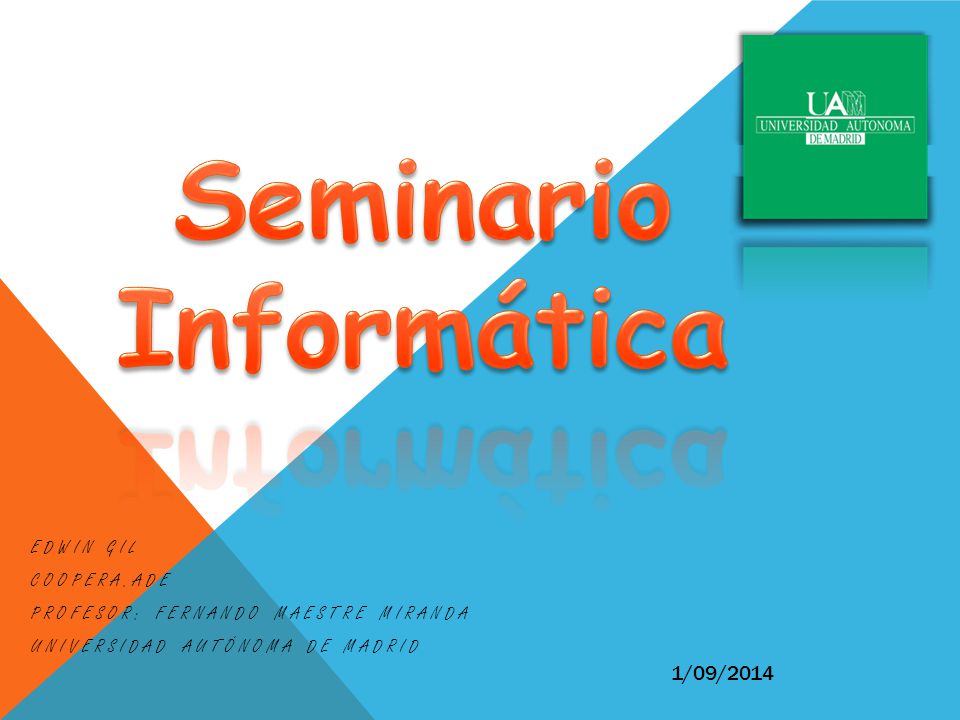 UAM
UNIVERSIDAD AUTONOMA
DE MADRID

Seminario Informática

EDWIN GIL
COOPERA.ADE
PROFESOR: FERNANDO MAESTRE MIRANDA
UNIVERSIDAD AUTÓNOMA DE MADRID

1/09/2014